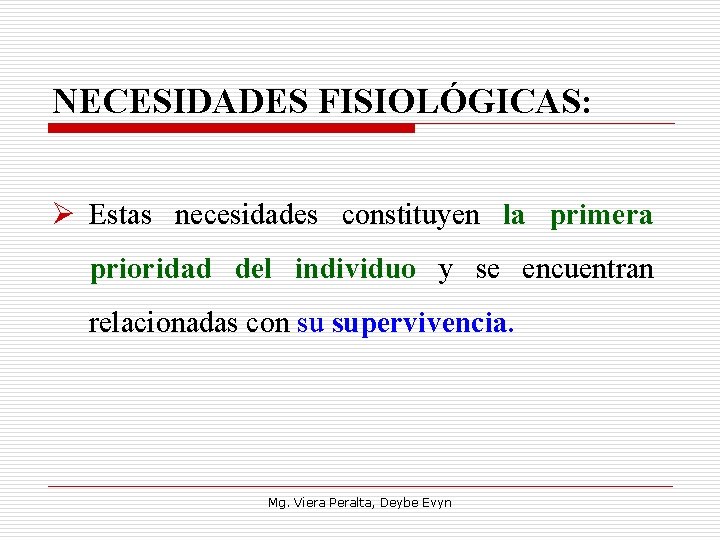 NECESIDADES FISIOLÓGICAS:

➢ Estas necesidades constituyen la primera prioridad del individuo y se encuentran relacionadas con su supervivencia.

Mg. Viera Peralta, Deybe Evyn